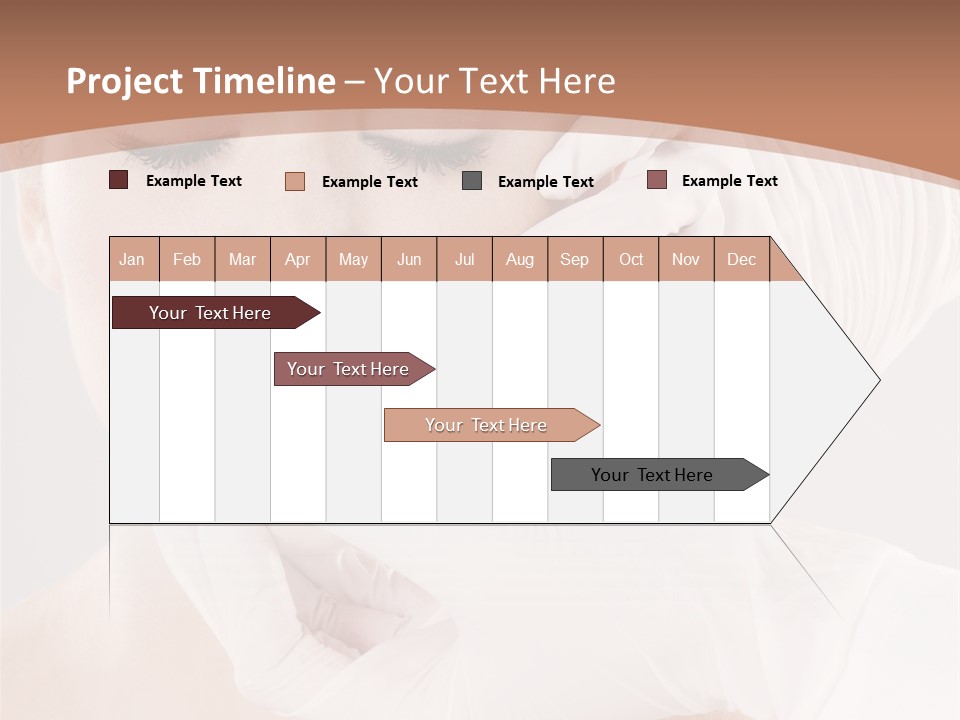 Project Timeline – Your Text Here

Example Text Example Text Example Text Example Text

| Jan | Feb | Mar | Apr | May | Jun | Jul | Aug | Sep | Oct | Nov | Dec |
|---|---|---|---|---|---|---|---|---|---|---|---|

Your Text Here

Your Text Here

Your Text Here

Your Text Here